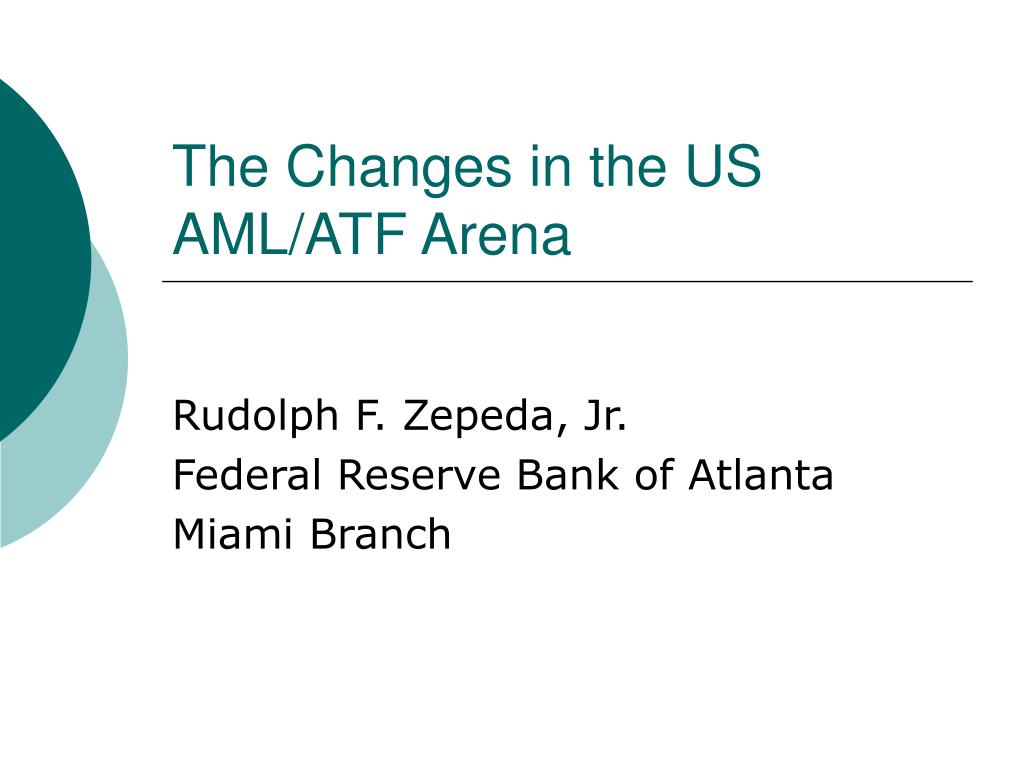 The Changes in the US AML/ATF Arena

Rudolph F. Zepeda, Jr.
Federal Reserve Bank of Atlanta
Miami Branch